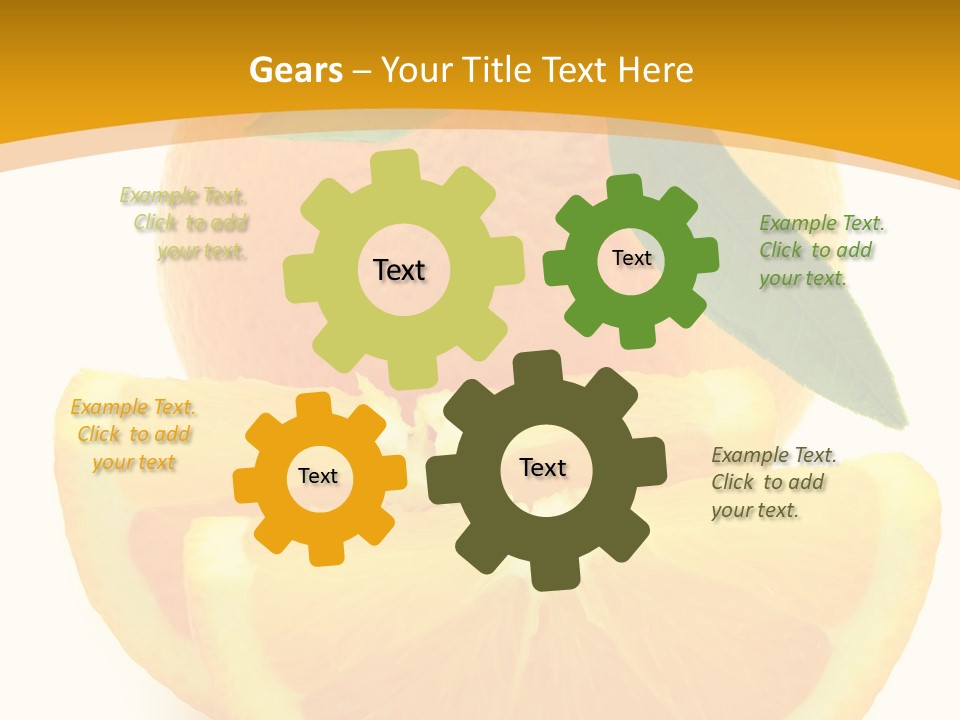 Gears – Your Title Text Here

Example Text. Click to add your text.

Text

Text

Example Text. Click to add your text.

Example Text. Click to add your text

Text

Text

Example Text. Click to add your text.